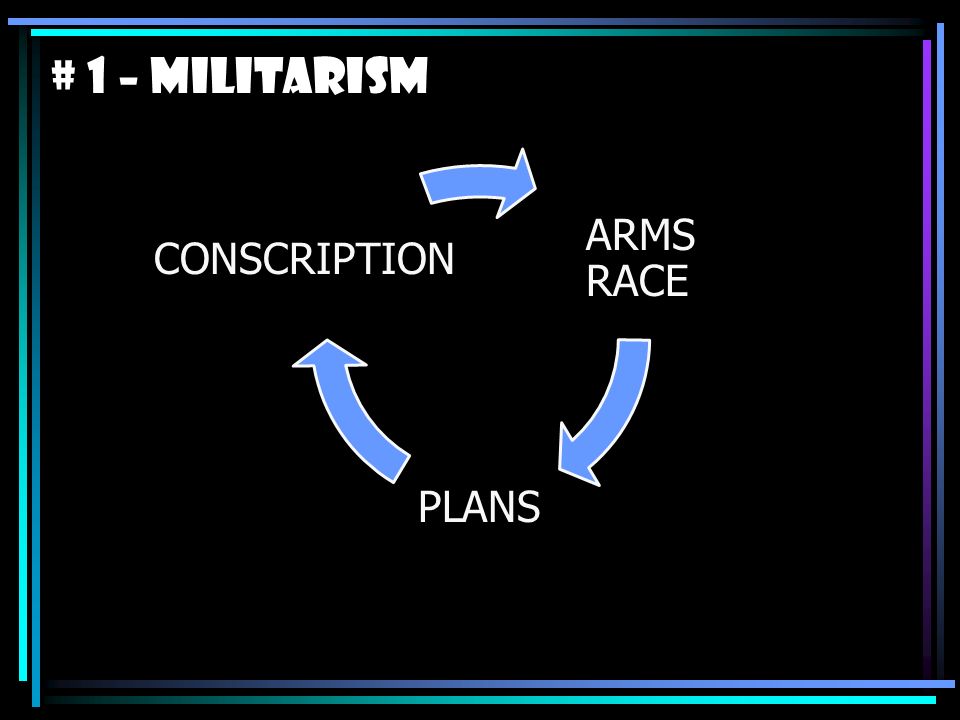 # 1 – MILITARISM

CONSCRIPTION

ARMS RACE

PLANS